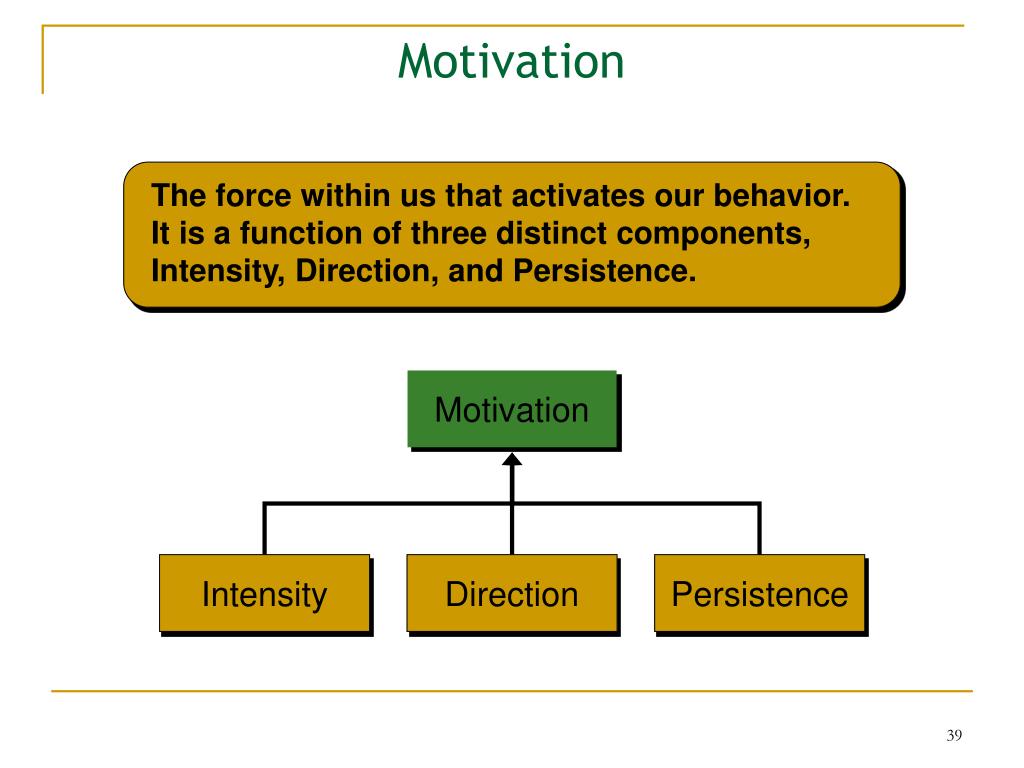 Motivation

The force within us that activates our behavior. It is a function of three distinct components, Intensity, Direction, and Persistence.

Motivation

Intensity

Direction

Persistence

39